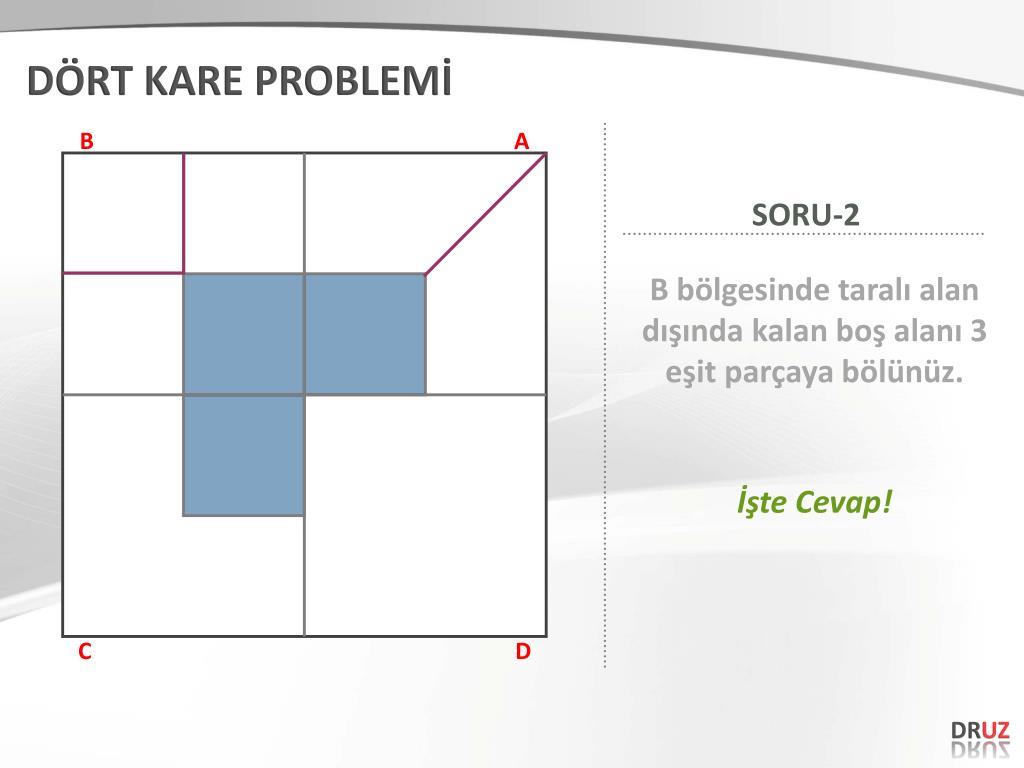 DÖRT KARE PROBLEMİ

B

A

C

D

SORU-2

B bölgesinde taralı alan dışında kalan boş alanı 3 eşit parçaya bölünüz.

İşte Cevap!

DRUZ